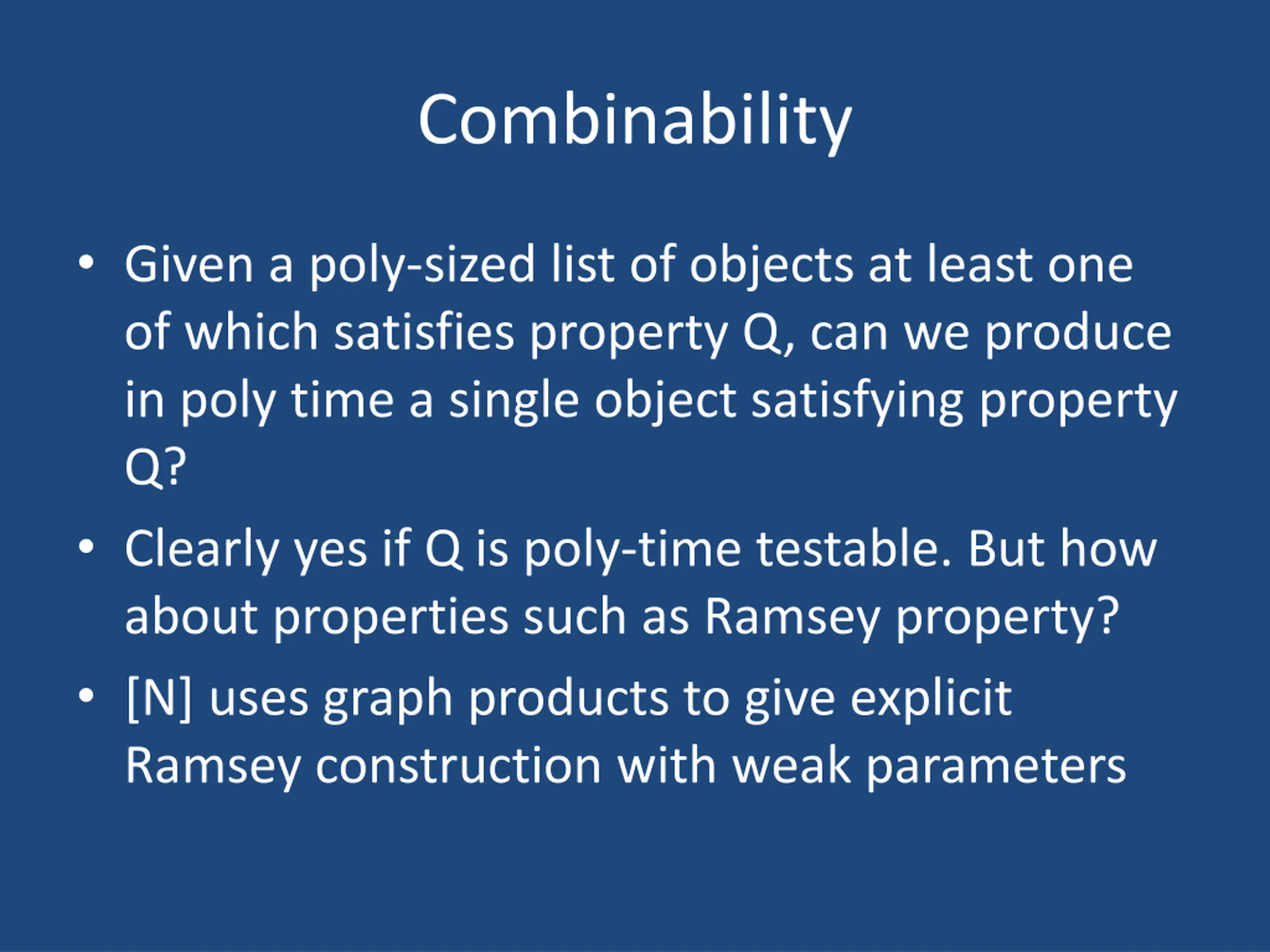 Combinability

• Given a poly-sized list of objects at least one of which satisfies property Q, can we produce in poly time a single object satisfying property Q?

• Clearly yes if Q is poly-time testable. But how about properties such as Ramsey property?

• [N] uses graph products to give explicit Ramsey construction with weak parameters